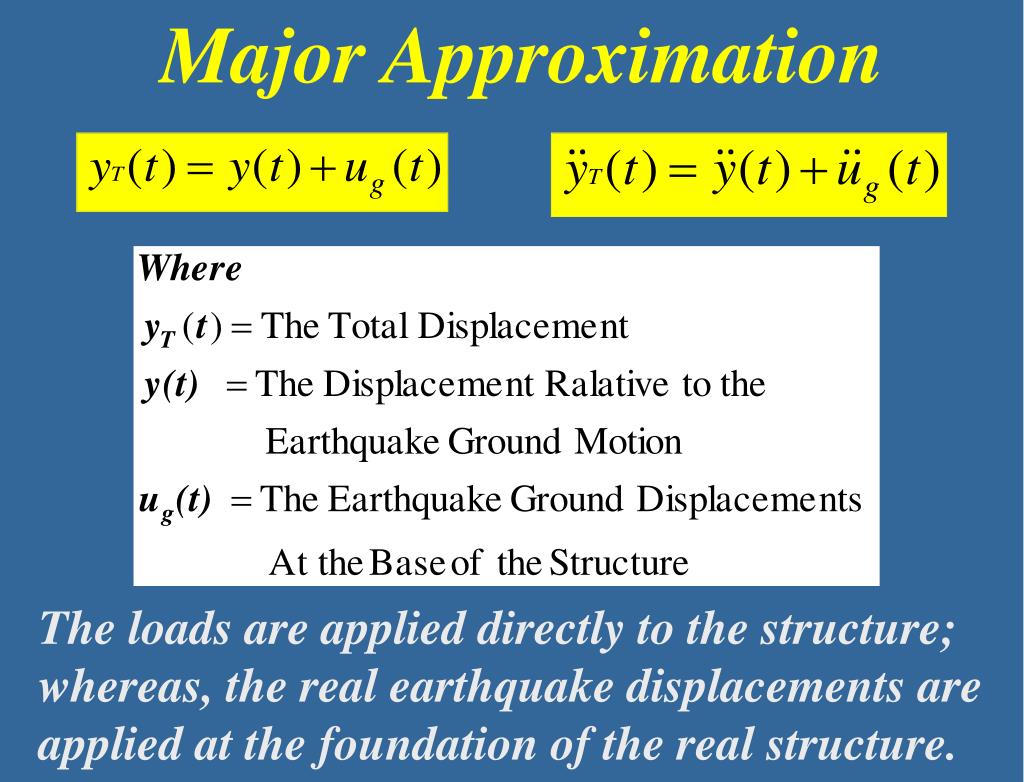 Major Approximation

$y_T(t) = y(t) + u_g(t)$

$\ddot{y}_T(t) = \ddot{y}(t) + \ddot{u}_g(t)$

Where
$y_T(t)$ = The Total Displacement
$y(t)$ = The Displacement Ralative to the Earthquake Ground Motion
$u_g(t)$ = The Earthquake Ground Displacements At the Base of the Structure

The loads are applied directly to the structure; whereas, the real earthquake displacements are applied at the foundation of the real structure.